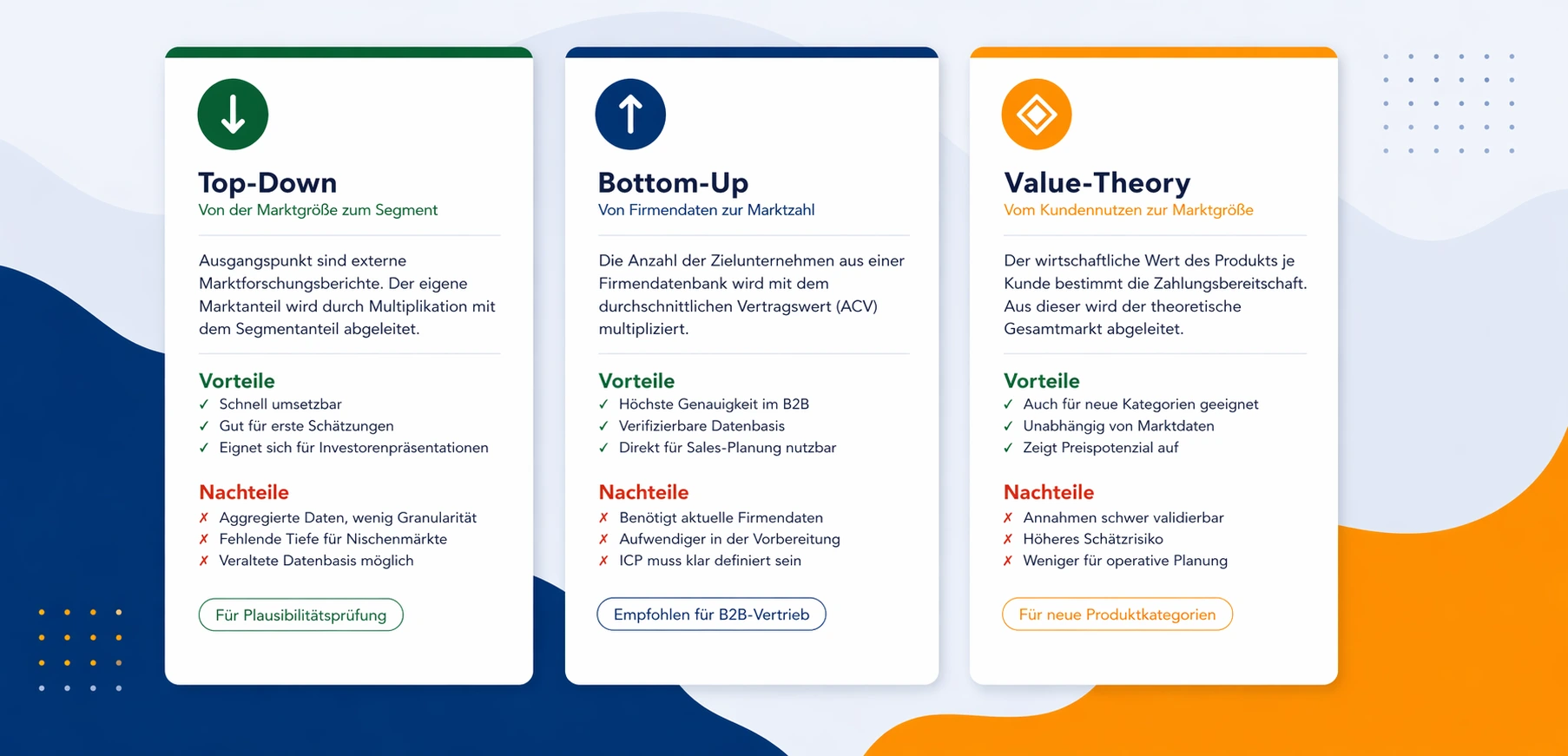 Top-Down
Von der Marktgröße zum Segment

Ausgangspunkt sind externe Marktforschungsberichte. Der eigene Marktanteil wird durch Multiplikation mit dem Segmentanteil abgeleitet.

Vorteile
✓ Schnell umsetzbar
✓ Gut für erste Schätzungen
✓ Eignet sich für Investorenpräsentationen

Nachteile
✗ Aggregierte Daten, wenig Granularität
✗ Fehlende Tiefe für Nischenmärkte
✗ Veraltete Datenbasis möglich

Für Plausibilitätsprüfung

Bottom-Up
Von Firmendaten zur Marktzahl

Die Anzahl der Zielunternehmen aus einer Firmendatenbank wird mit dem durchschnittlichen Vertragswert (ACV) multipliziert.

Vorteile
✓ Höchste Genauigkeit im B2B
✓ Verifizierbare Datenbasis
✓ Direkt für Sales-Planung nutzbar

Nachteile
✗ Benötigt aktuelle Firmendaten
✗ Aufwendiger in der Vorbereitung
✗ ICP muss klar definiert sein

Empfohlen für B2B-Vertrieb

Value-Theory
Vom Kundennutzen zur Marktgröße

Der wirtschaftliche Wert des Produkts je Kunde bestimmt die Zahlungsbereitschaft. Aus dieser wird der theoretische Gesamtmarkt abgeleitet.

Vorteile
✓ Auch für neue Kategorien geeignet
✓ Unabhängig von Marktdaten
✓ Zeigt Preispotenzial auf

Nachteile
✗ Annahmen schwer validierbar
✗ Höheres Schätzrisiko
✗ Weniger für operative Planung

Für neue Produktkategorien